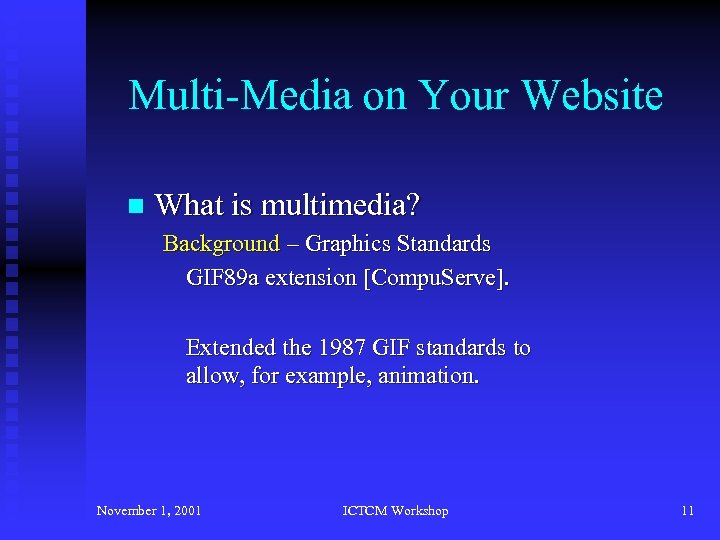 Multi-Media on Your Website

What is multimedia?

Background – Graphics Standards

GIF89a extension [CompuServe].

Extended the 1987 GIF standards to allow, for example, animation.

November 1, 2001

ICTCM Workshop

11